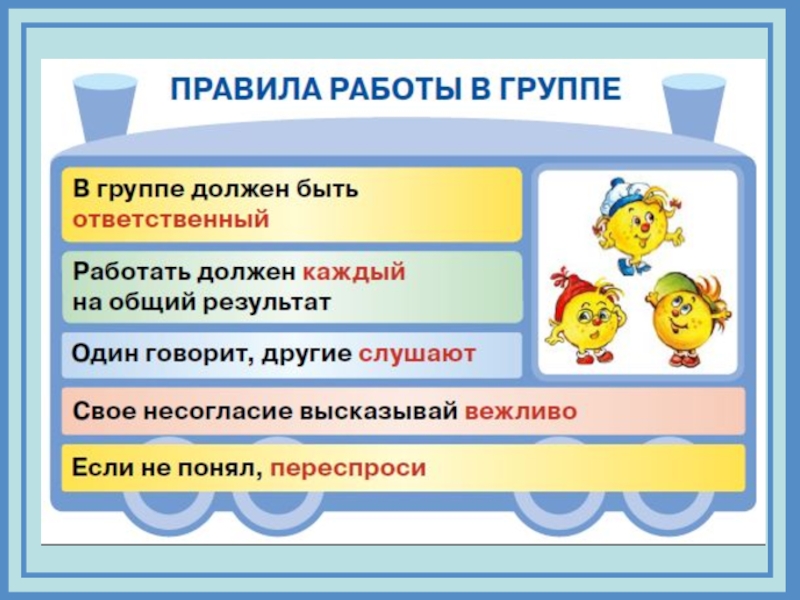 ПРАВИЛА РАБОТЫ В ГРУППЕ

В группе должен быть ответственный

Работать должен каждый на общий результат

Один говорит, другие слушают

Свое несогласие высказывай вежливо

Если не понял, переспроси